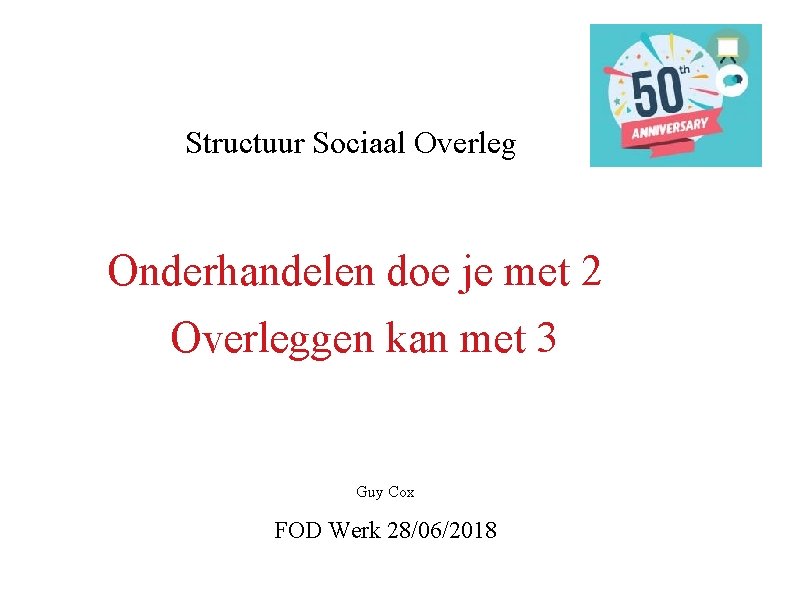 50th ANNIVERSARY

Structuur Sociaal Overleg

Onderhandelen doe je met 2
Overleggen kan met 3

Guy Cox

FOD Werk 28/06/2018